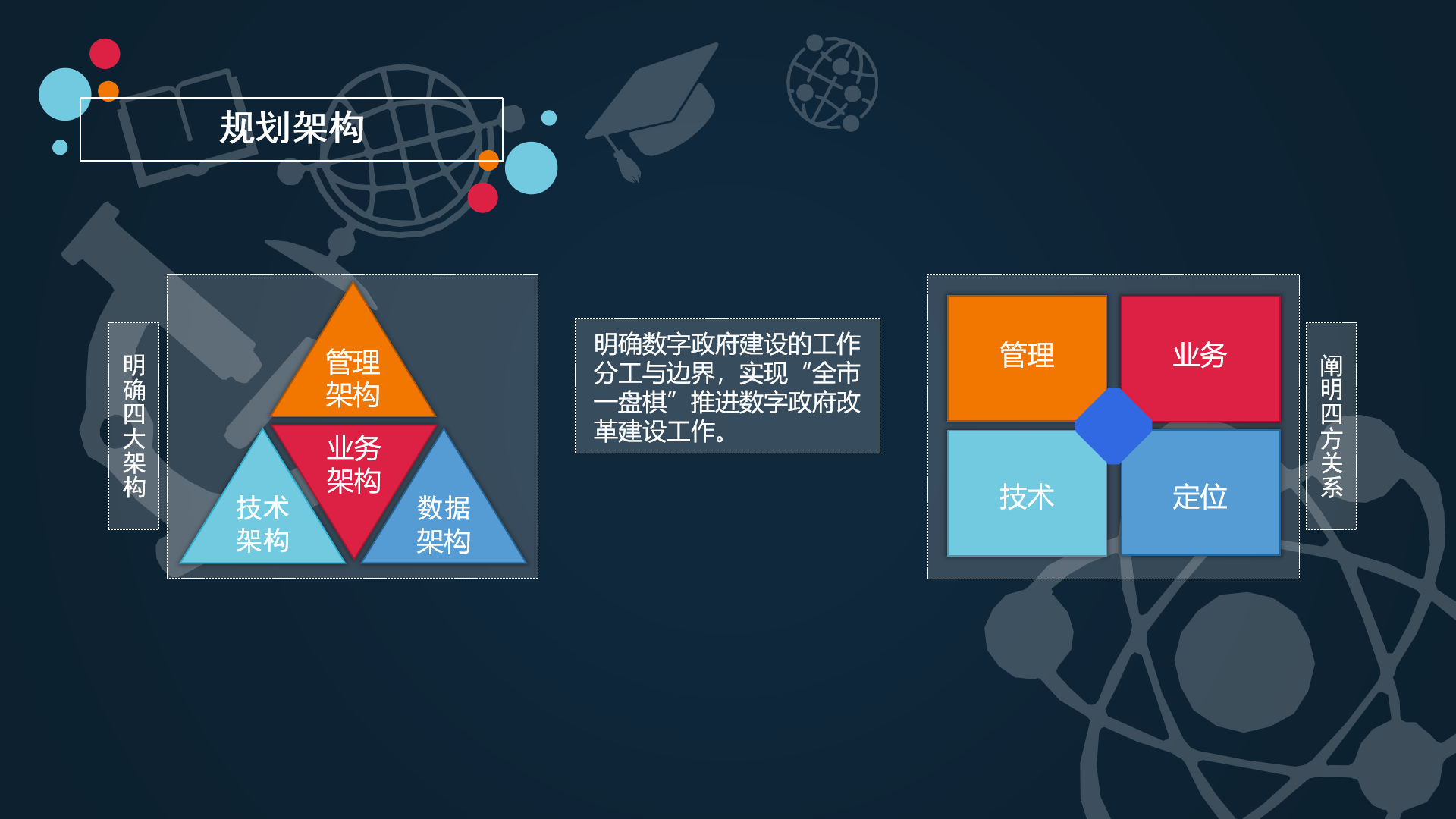 规划架构

明确四大架构

管理架构

业务架构

技术架构

数据架构

明确数字政府建设的工作分工与边界，实现“全市一盘棋”推进数字政府改革建设工作。

管理

业务

技术

定位

阐明四方关系